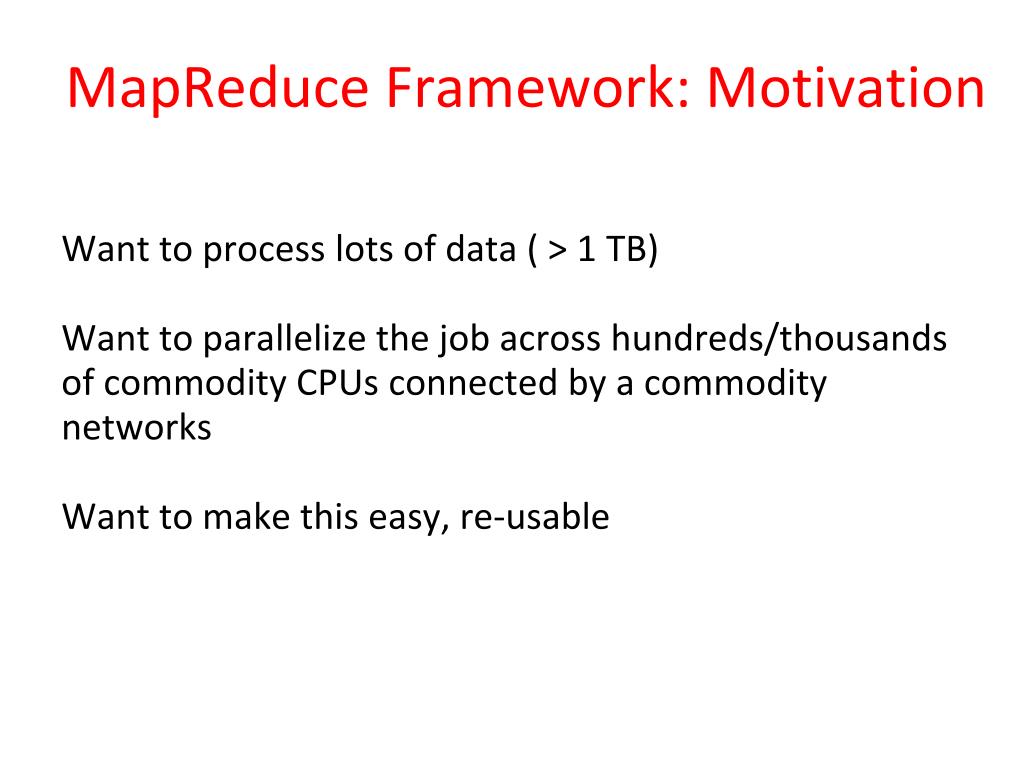 MapReduce Framework: Motivation

Want to process lots of data ( > 1 TB)

Want to parallelize the job across hundreds/thousands of commodity CPUs connected by a commodity networks

Want to make this easy, re-usable